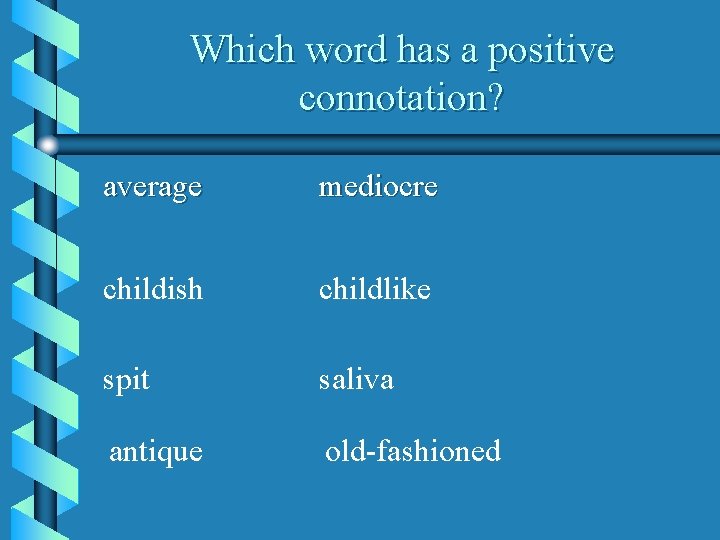 Which word has a positive connotation?

average mediocre

childish childlike

spit saliva

antique old-fashioned